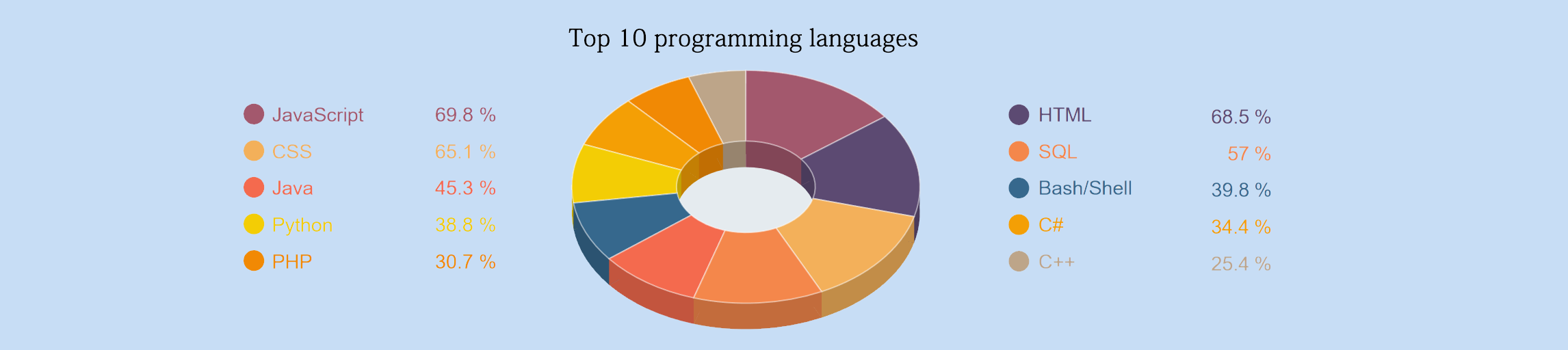 Top 10 programming languages

JavaScript 69.8 %
CSS 65.1 %
Java 45.3 %
Python 38.8 %
PHP 30.7 %

HTML 68.5 %
SQL 57 %
Bash/Shell 39.8 %
C# 34.4 %
C++ 25.4 %